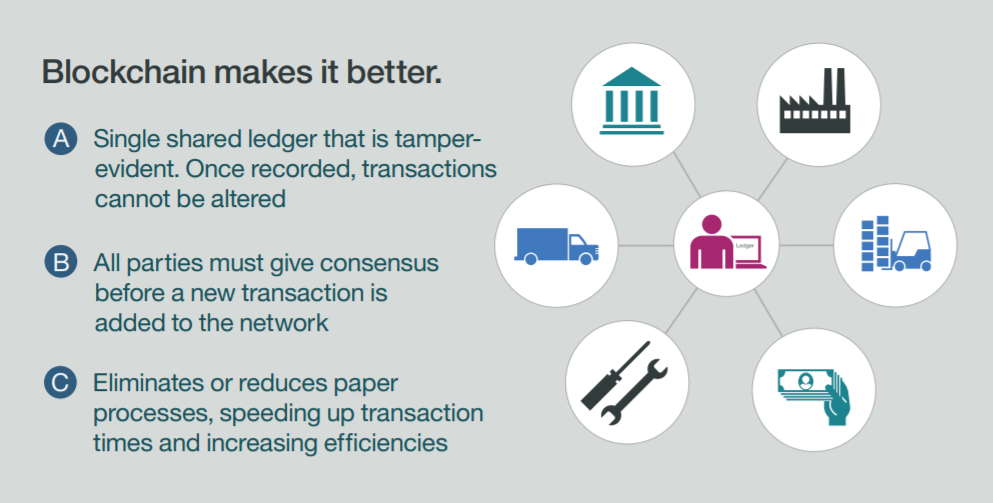 Blockchain makes it better.

A Single shared ledger that is tamper-evident. Once recorded, transactions cannot be altered

B All parties must give consensus before a new transaction is added to the network

C Eliminates or reduces paper processes, speeding up transaction times and increasing efficiencies

Ledger